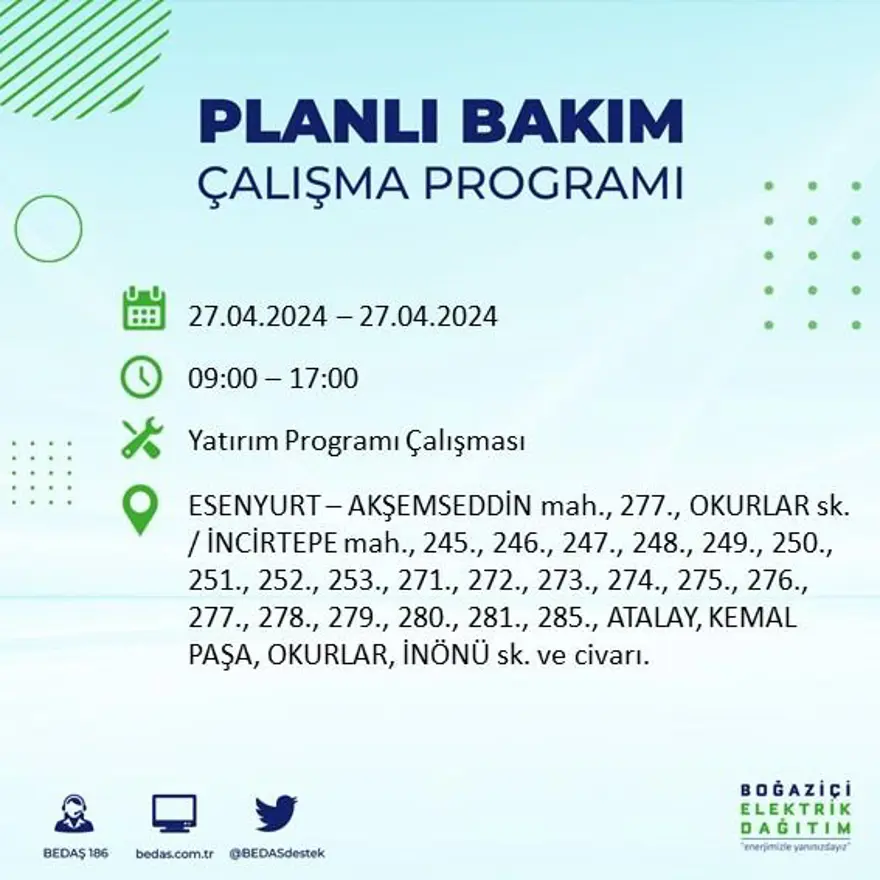 PLANLI BAKIM
ÇALIŞMA PROGRAMI

27.04.2024 – 27.04.2024

09:00 – 17:00

Yatırım Programı Çalışması

ESENYURT – AKŞEMSEDDİN mah., 277., OKURLAR sk. / İNCİRTEPE mah., 245., 246., 247., 248., 249., 250., 251., 252., 253., 271., 272., 273., 274., 275., 276., 277., 278., 279., 280., 281., 285., ATALAY, KEMAL PAŞA, OKURLAR, İNÖNÜ sk. ve civarı.

BEDAŞ 186
bedas.com.tr
@BEDASdestek

BOĞAZİÇİ
ELEKTRİK
DAĞITIM
"enerjimizle yanınızdayız"